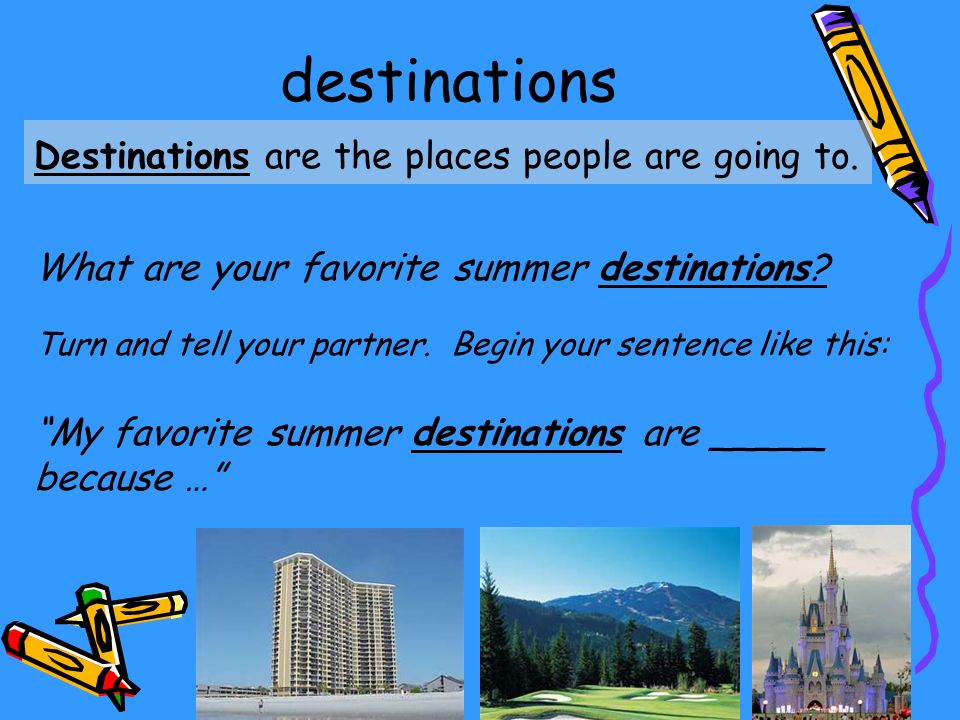 destinations

Destinations are the places people are going to.

What are your favorite summer destinations?

Turn and tell your partner. Begin your sentence like this:

"My favorite summer destinations are _____ because …"